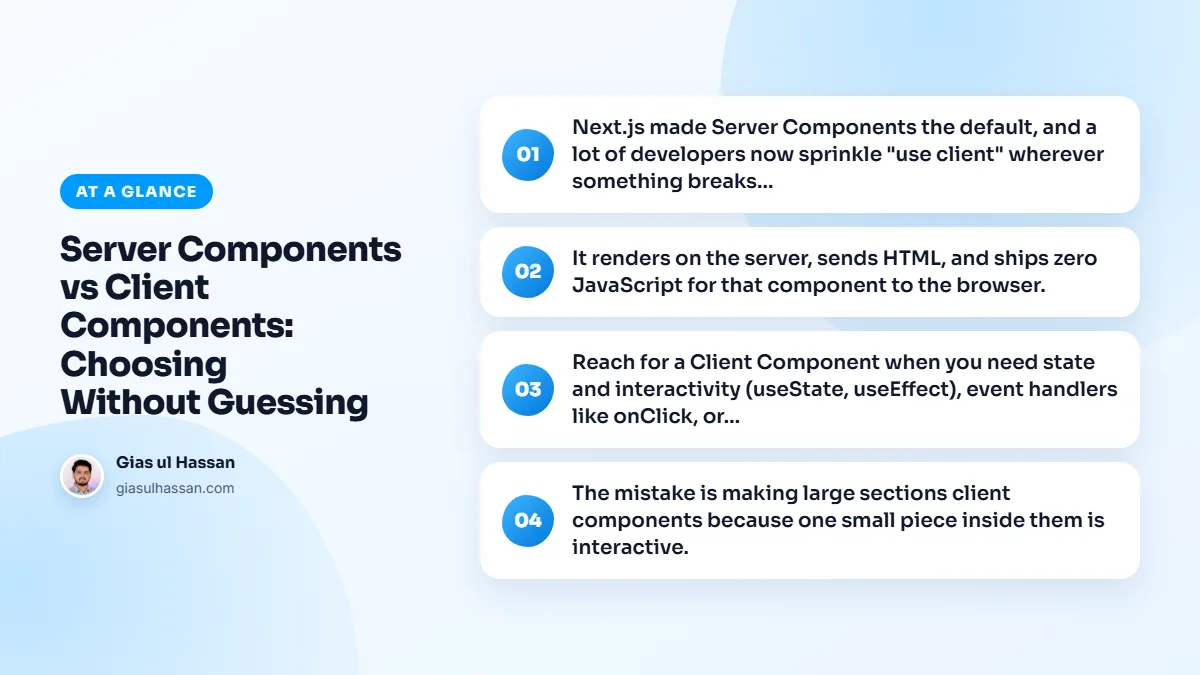 AT A GLANCE

Server Components vs Client Components: Choosing Without Guessing

Gias ul Hassan
giasulhassan.com

01 Next.js made Server Components the default, and a lot of developers now sprinkle "use client" wherever something breaks...

02 It renders on the server, sends HTML, and ships zero JavaScript for that component to the browser.

03 Reach for a Client Component when you need state and interactivity (useState, useEffect), event handlers like onClick, or...

04 The mistake is making large sections client components because one small piece inside them is interactive.